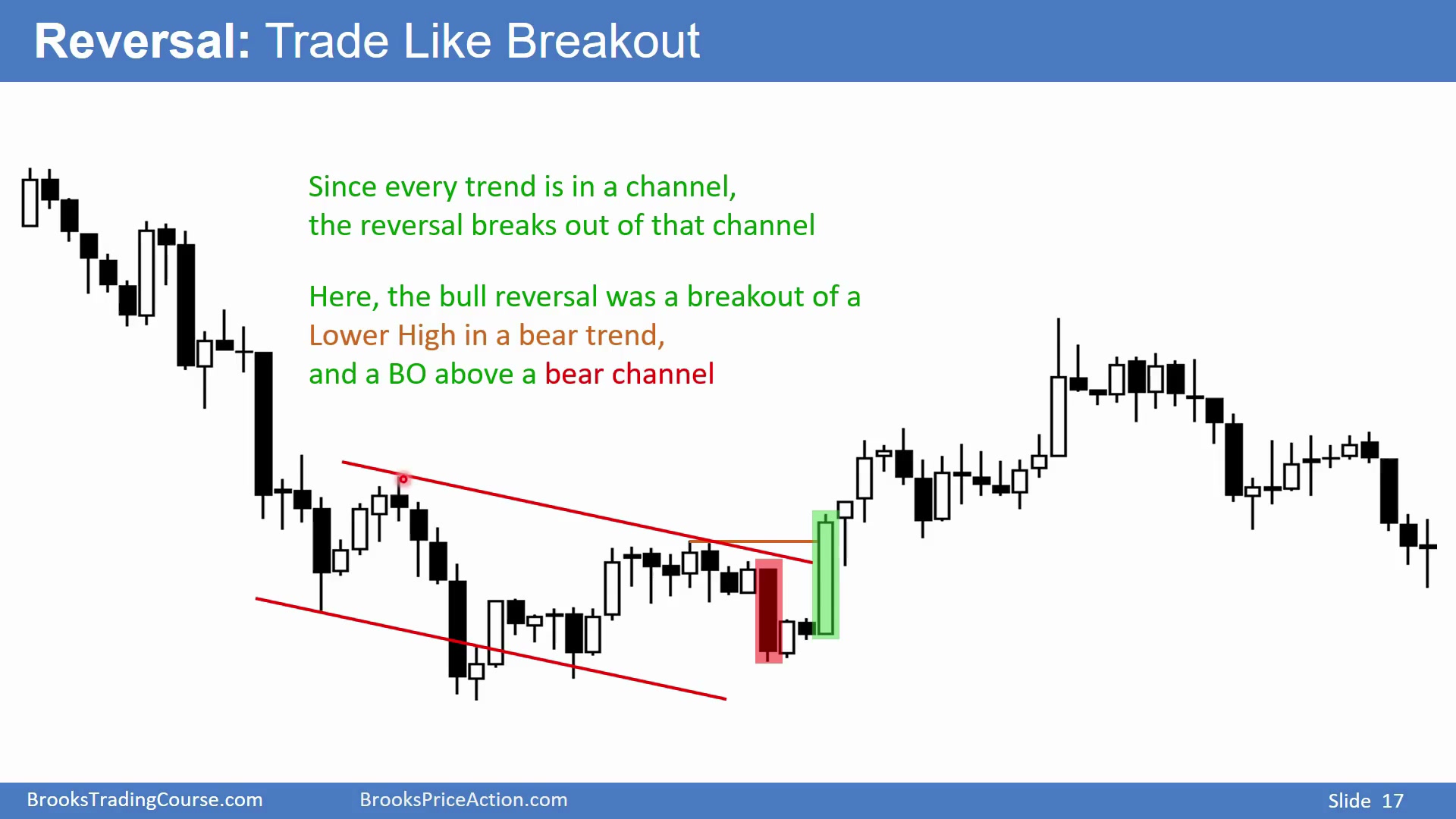 Reversal: Trade Like Breakout

Since every trend is in a channel, the reversal breaks out of that channel

Here, the bull reversal was a breakout of a Lower High in a bear trend, and a BO above a bear channel

BrooksTradingCourse.com BrooksPriceAction.com Slide 17